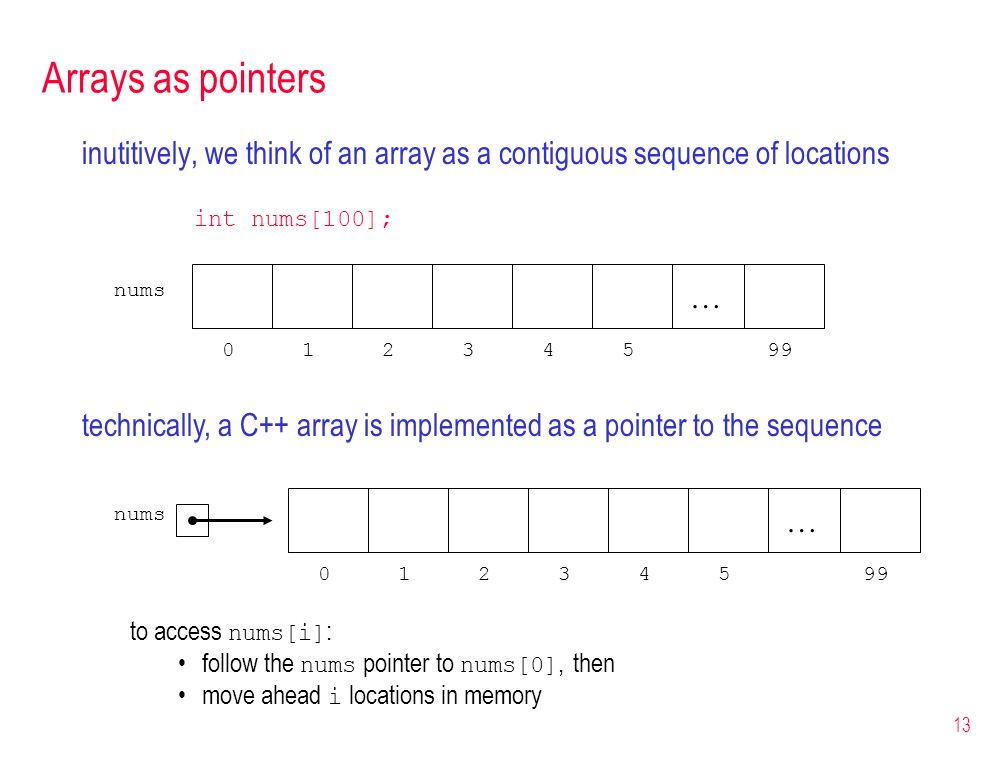 Arrays as pointers

inutitively, we think of an array as a contiguous sequence of locations

int nums[100];

nums

…

0 1 2 3 4 5 99

technically, a C++ array is implemented as a pointer to the sequence

nums

…

0 1 2 3 4 5 99

to access nums[i]:

• follow the nums pointer to nums[0], then
• move ahead i locations in memory

13